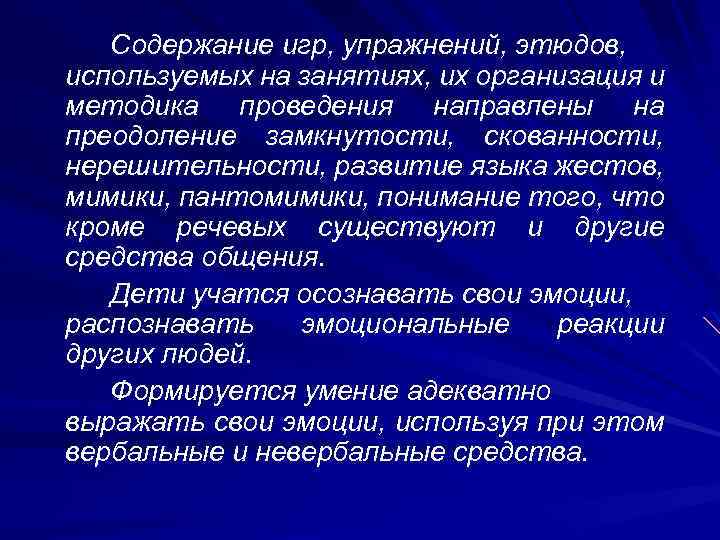 Содержание игр, упражнений, этюдов, используемых на занятиях, их организация и методика проведения направлены на преодоление замкнутости, скованности, нерешительности, развитие языка жестов, мимики, пантомимики, понимание того, что кроме речевых существуют и другие средства общения.

Дети учатся осознавать свои эмоции, распознавать эмоциональные реакции других людей.

Формируется умение адекватно выражать свои эмоции, используя при этом вербальные и невербальные средства.